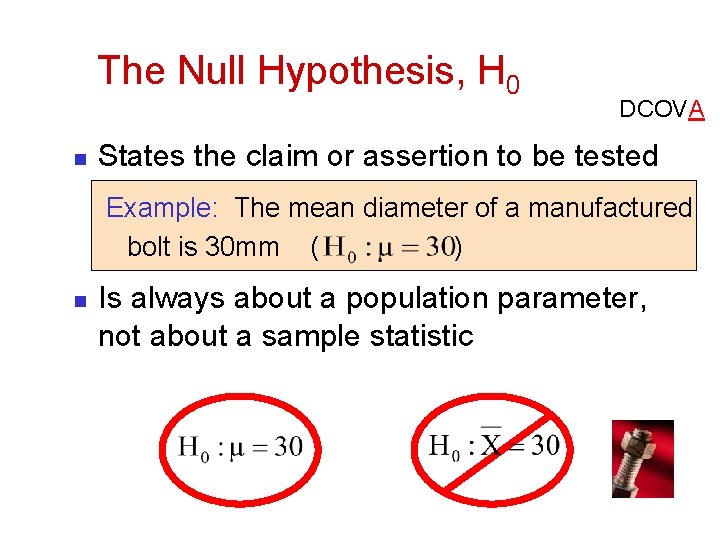 The Null Hypothesis, $H_0$

DCOVA

States the claim or assertion to be tested

Example: The mean diameter of a manufactured bolt is 30mm ($H_0 : \mu = 30$)

Is always about a population parameter, not about a sample statistic

$H_0 : \mu = 30$

$H_0 : \overline{X} = 30$